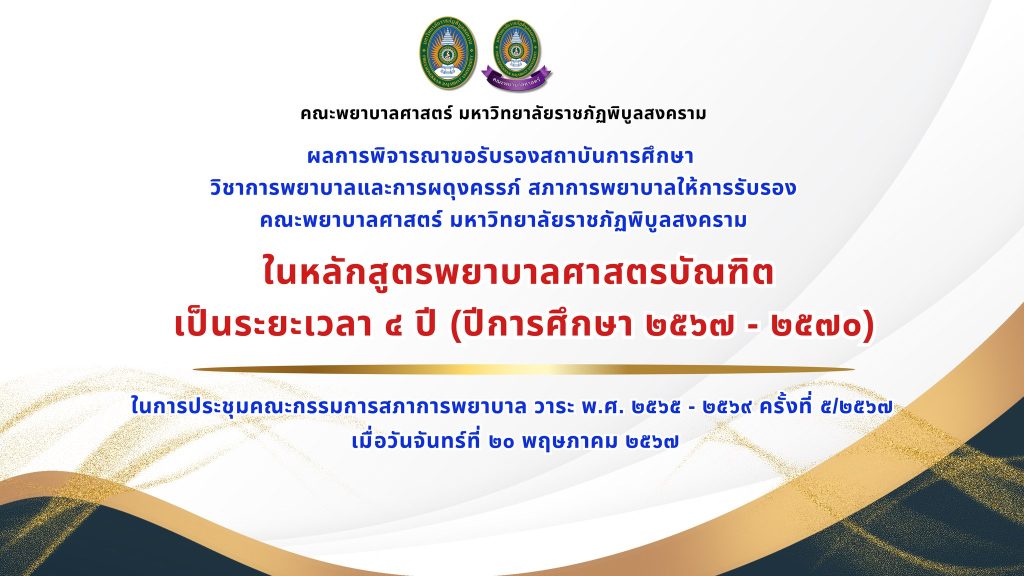 คณะพยาบาลศาสตร์ มหาวิทยาลัยราชภัฏพิบูลสงคราม

ผลการพิจารณาขอรับรองสถาบันการศึกษา
วิชาการพยาบาลและการผดุงครรภ์ สภาการพยาบาลให้การรับรอง
คณะพยาบาลศาสตร์ มหาวิทยาลัยราชภัฏพิบูลสงคราม

ในหลักสูตรพยาบาลศาสตรบัณฑิต
เป็นระยะเวลา ๔ ปี (ปีการศึกษา ๒๕๖๗ - ๒๕๗๐)

ในการประชุมคณะกรรมการสภาการพยาบาล วาระ พ.ศ. ๒๕๖๕ - ๒๕๖๙ ครั้งที่ ๕/๒๕๖๗
เมื่อวันจันทร์ที่ ๒๐ พฤษภาคม ๒๕๖๗